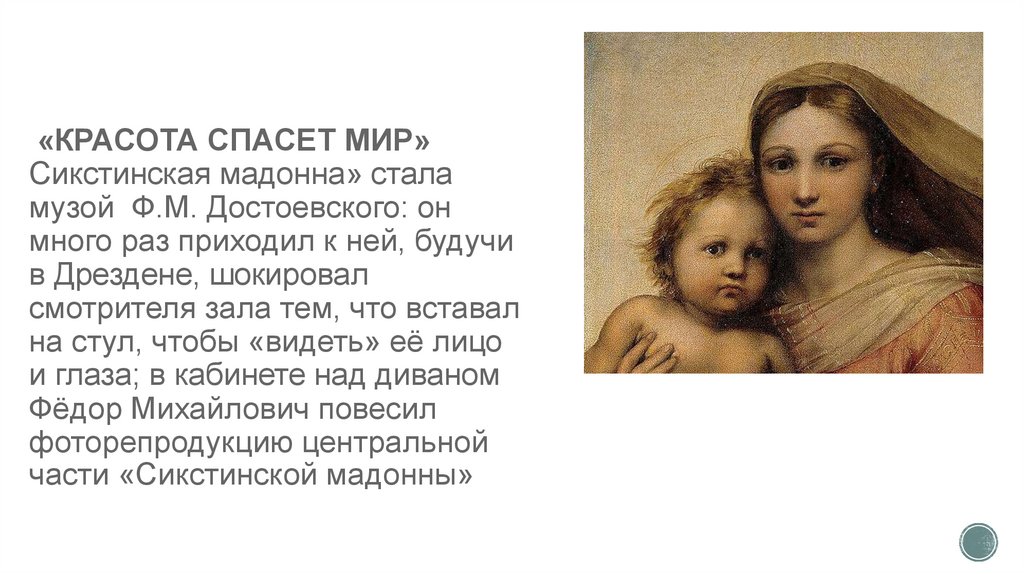 «КРАСОТА СПАСЕТ МИР»
Сикстинская мадонна» стала музой Ф.М. Достоевского: он много раз приходил к ней, будучи в Дрездене, шокировал смотрителя зала тем, что вставал на стул, чтобы «видеть» её лицо и глаза; в кабинете над диваном Фёдор Михайлович повесил фоторепродукцию центральной части «Сикстинской мадонны»